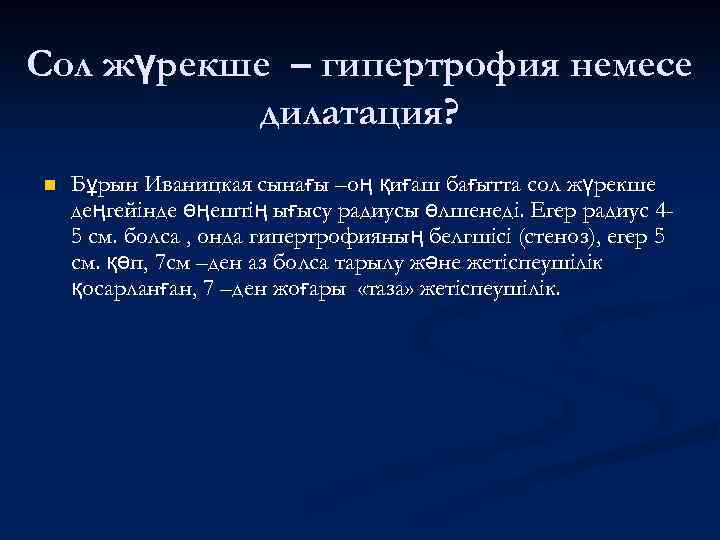 Сол жүрекше – гипертрофия немесе дилатация?

Бұрын Иваницкая сынағы –оң қиғаш бағытта сол жүрекше деңгейінде өңештің ығысу радиусы өлшенеді. Егер радиус 4-5 см. болса , онда гипертрофияның белгшісі (стеноз), егер 5 см. көп, 7см –ден аз болса тарылу және жетіспеушілік қосарланған, 7 –ден жоғары «таза» жетіспеушілік.